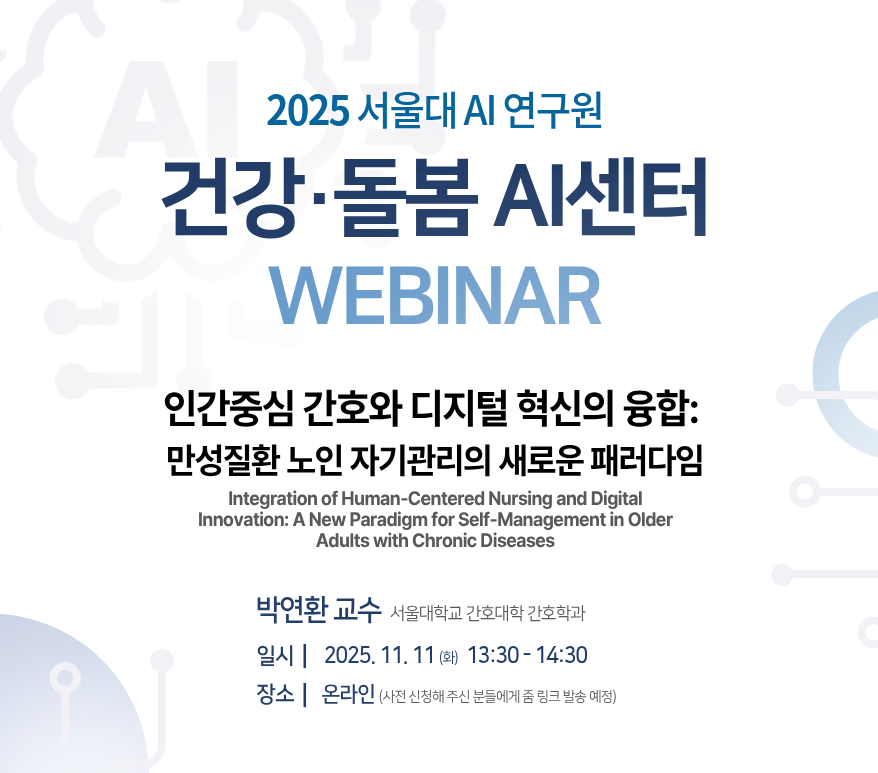 2025 서울대 AI 연구원
건강·돌봄 AI센터
WEBINAR

인간중심 간호와 디지털 혁신의 융합:
만성질환 노인 자기관리의 새로운 패러다임

Integration of Human-Centered Nursing and Digital Innovation: A New Paradigm for Self-Management in Older Adults with Chronic Diseases

박연환 교수 서울대학교 간호대학 간호학과
일시 | 2025. 11. 11 (화) 13:30 - 14:30
장소 | 온라인 (사전 신청해 주신 분들에게 줌 링크 발송 예정)